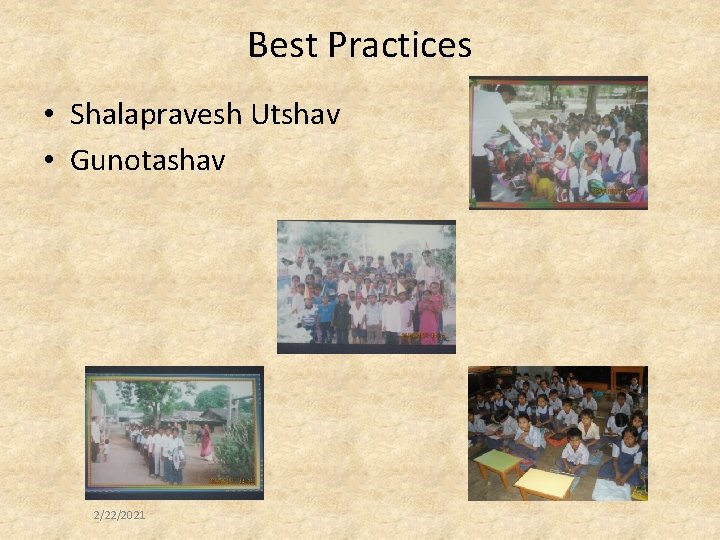 Best Practices

• Shalapravesh Utshav
• Gunotashav

2/22/2021